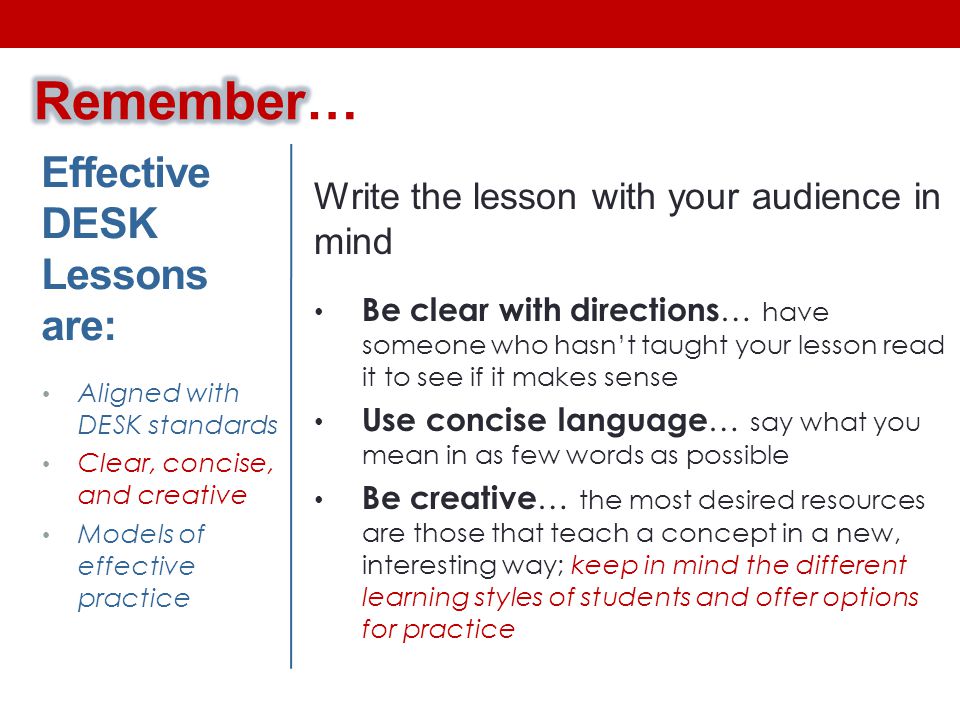 Remember…

Effective DESK Lessons are:

• Aligned with DESK standards
• Clear, concise, and creative
• Models of effective practice

Write the lesson with your audience in mind

• Be clear with directions… have someone who hasn't taught your lesson read it to see if it makes sense
• Use concise language… say what you mean in as few words as possible
• Be creative… the most desired resources are those that teach a concept in a new, interesting way; keep in mind the different learning styles of students and offer options for practice